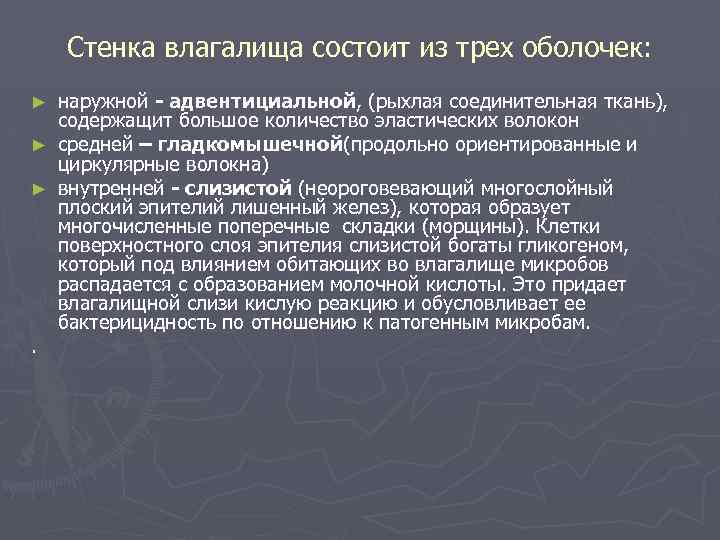 Стенка влагалища состоит из трех оболочек:

► наружной - адвентициальной, (рыхлая соединительная ткань), содержащит большое количество эластических волокон

► средней – гладкомышечной(продольно ориентированные и циркулярные волокна)

► внутренней - слизистой (неороговевающий многослойный плоский эпителий лишенный желез), которая образует многочисленные поперечные складки (морщины). Клетки поверхностного слоя эпителия слизистой богаты гликогеном, который под влиянием обитающих во влагалище микробов распадается с образованием молочной кислоты. Это придает влагалищной слизи кислую реакцию и обусловливает ее бактерицидность по отношению к патогенным микробам.

.